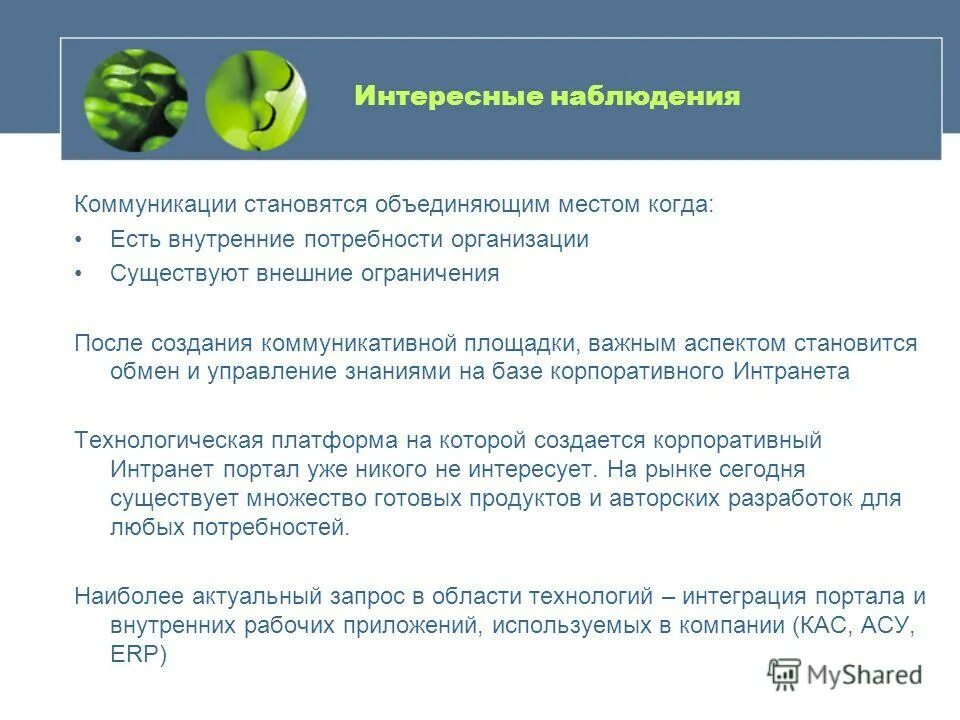 Интересные наблюдения

Коммуникации становятся объединяющим местом когда:

• Есть внутренние потребности организации
• Существуют внешние ограничения

После создания коммуникативной площадки, важным аспектом становится обмен и управление знаниями на базе корпоративного Интранета

Технологическая платформа на которой создается корпоративный Интранет портал уже никого не интересует. На рынке сегодня существует множество готовых продуктов и авторских разработок для любых потребностей.

Наиболее актуальный запрос в области технологий – интеграция портала и внутренних рабочих приложений, используемых в компании (КАС, АСУ, ERP)

MyShared